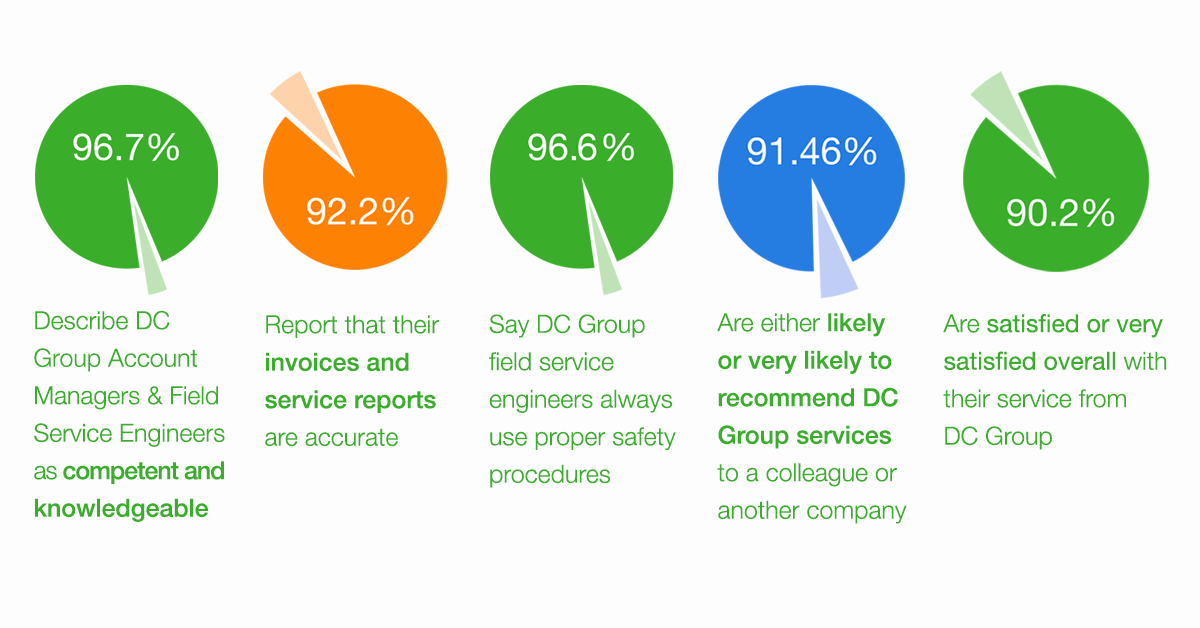 96.7%

Describe DC Group Account Managers & Field Service Engineers as competent and knowledgeable

92.2%

Report that their invoices and service reports are accurate

96.6%

Say DC Group field service engineers always use proper safety procedures

91.46%

Are either likely or very likely to recommend DC Group services to a colleague or another company

90.2%

Are satisfied or very satisfied overall with their service from DC Group